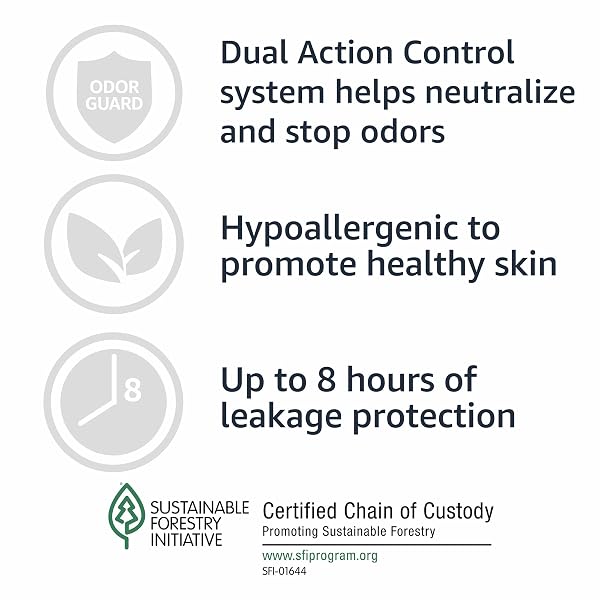 ODOR GUARD

Dual Action Control system helps neutralize and stop odors

Hypoallergenic to promote healthy skin

8

Up to 8 hours of leakage protection

SUSTAINABLE FORESTRY INITIATIVE

Certified Chain of Custody
Promoting Sustainable Forestry

www.sfiprogram.org
SFI-01644